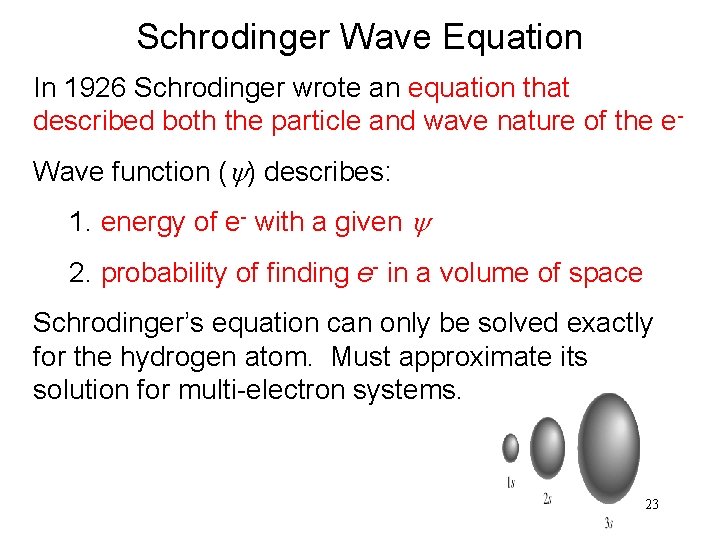 Schrodinger Wave Equation

In 1926 Schrodinger wrote an equation that described both the particle and wave nature of the $e^-$

Wave function ($\psi$) describes:

1. energy of $e^-$ with a given $\psi$

2. probability of finding $e^-$ in a volume of space

Schrodinger's equation can only be solved exactly for the hydrogen atom. Must approximate its solution for multi-electron systems.

1s

2s

3s

23